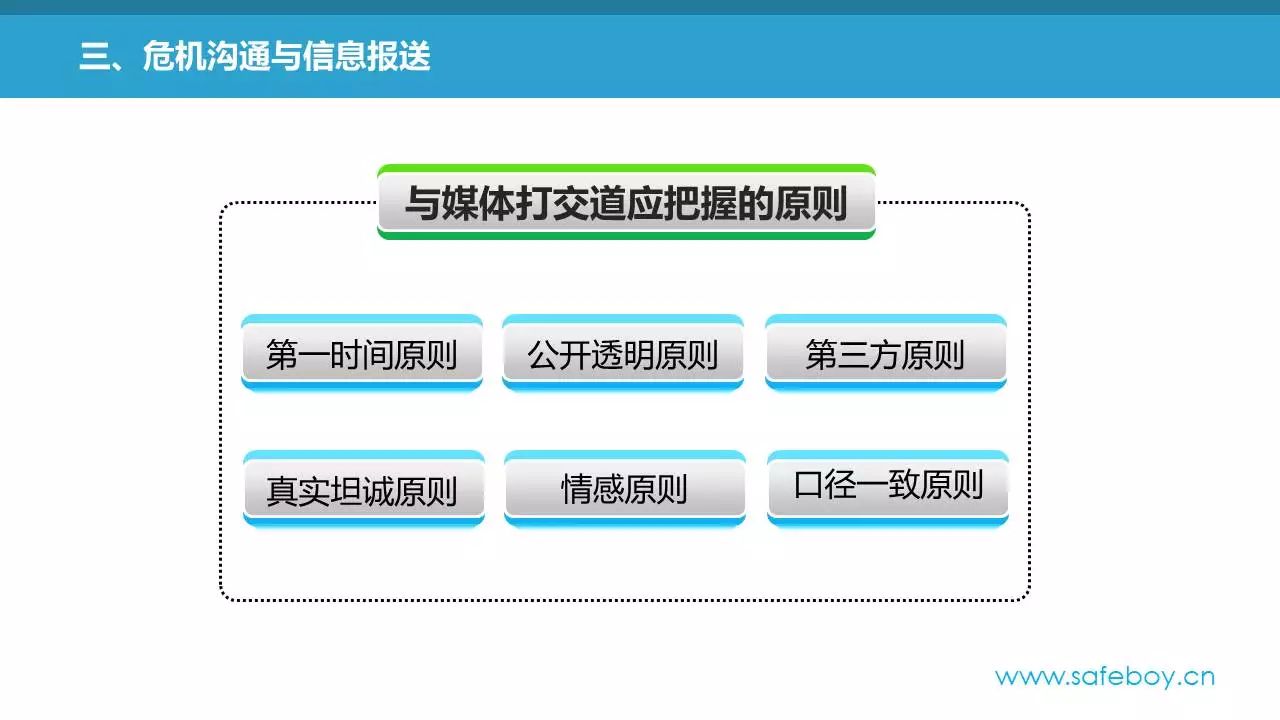 三、危机沟通与信息报送

与媒体打交道应把握的原则

第一时间原则

公开透明原则

第三方原则

真实坦诚原则

情感原则

口径一致原则

www.safeboy.cn